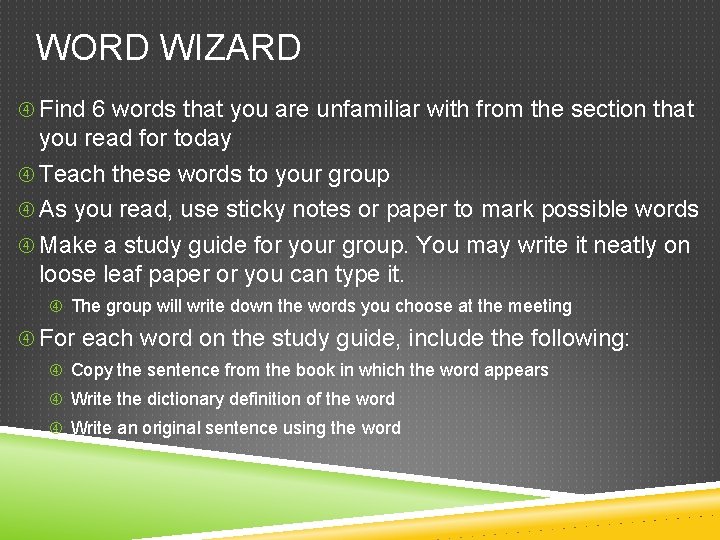 WORD WIZARD

④ Find 6 words that you are unfamiliar with from the section that you read for today

④ Teach these words to your group

④ As you read, use sticky notes or paper to mark possible words

④ Make a study guide for your group. You may write it neatly on loose leaf paper or you can type it.

④ The group will write down the words you choose at the meeting

④ For each word on the study guide, include the following:

④ Copy the sentence from the book in which the word appears

④ Write the dictionary definition of the word

④ Write an original sentence using the word